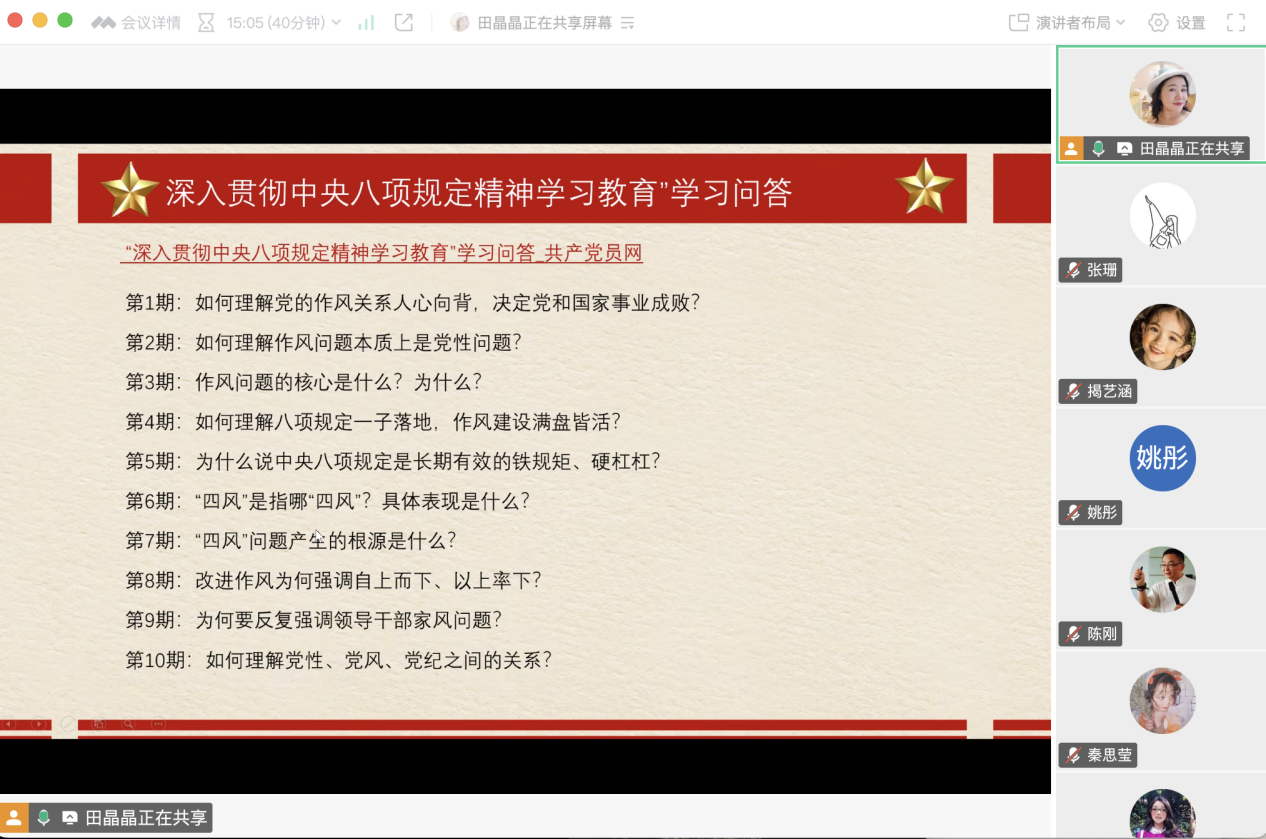 会议详情 15:05 (40分钟) 田晶晶正在共享屏幕 演讲者布局 设置

深入贯彻中央八项规定精神学习教育”学习问答

“深入贯彻中央八项规定精神学习教育”学习问答_共产党员网

第1期：如何理解党的作风关系人心向背，决定党和国家事业成败？

第2期：如何理解作风问题本质上是党性问题？

第3期：作风问题的核心是什么？为什么？

第4期：如何理解八项规定一子落地，作风建设满盘皆活？

第5期：为什么说中央八项规定是长期有效的铁规矩、硬杠杠？

第6期：“四风”是指哪“四风”？具体表现是什么？

第7期：“四风”问题产生的根源是什么？

第8期：改进作风为何强调自上而下、以上率下？

第9期：为何要反复强调领导干部家风问题？

第10期：如何理解党性、党风、党纪之间的关系？

田晶晶正在共享

田晶晶正在共享

张珊

揭艺涵

姚彤

姚彤

陈刚

秦思莹